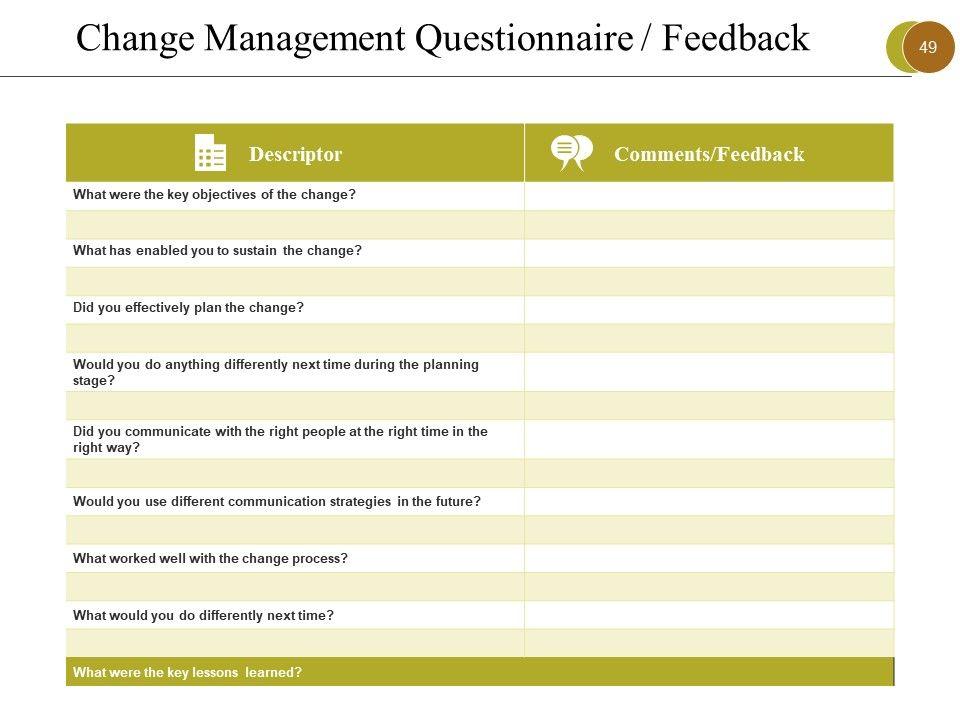 Change Management Questionnaire / Feedback

49

| Descriptor | Comments/Feedback |
|---|---|
| What were the key objectives of the change? | |
| | |
| What has enabled you to sustain the change? | |
| | |
| Did you effectively plan the change? | |
| | |
| Would you do anything differently next time during the planning stage? | |
| | |
| Did you communicate with the right people at the right time in the right way? | |
| | |
| Would you use different communication strategies in the future? | |
| | |
| What worked well with the change process? | |
| | |
| What would you do differently next time? | |
| | |
| What were the key lessons learned? | |